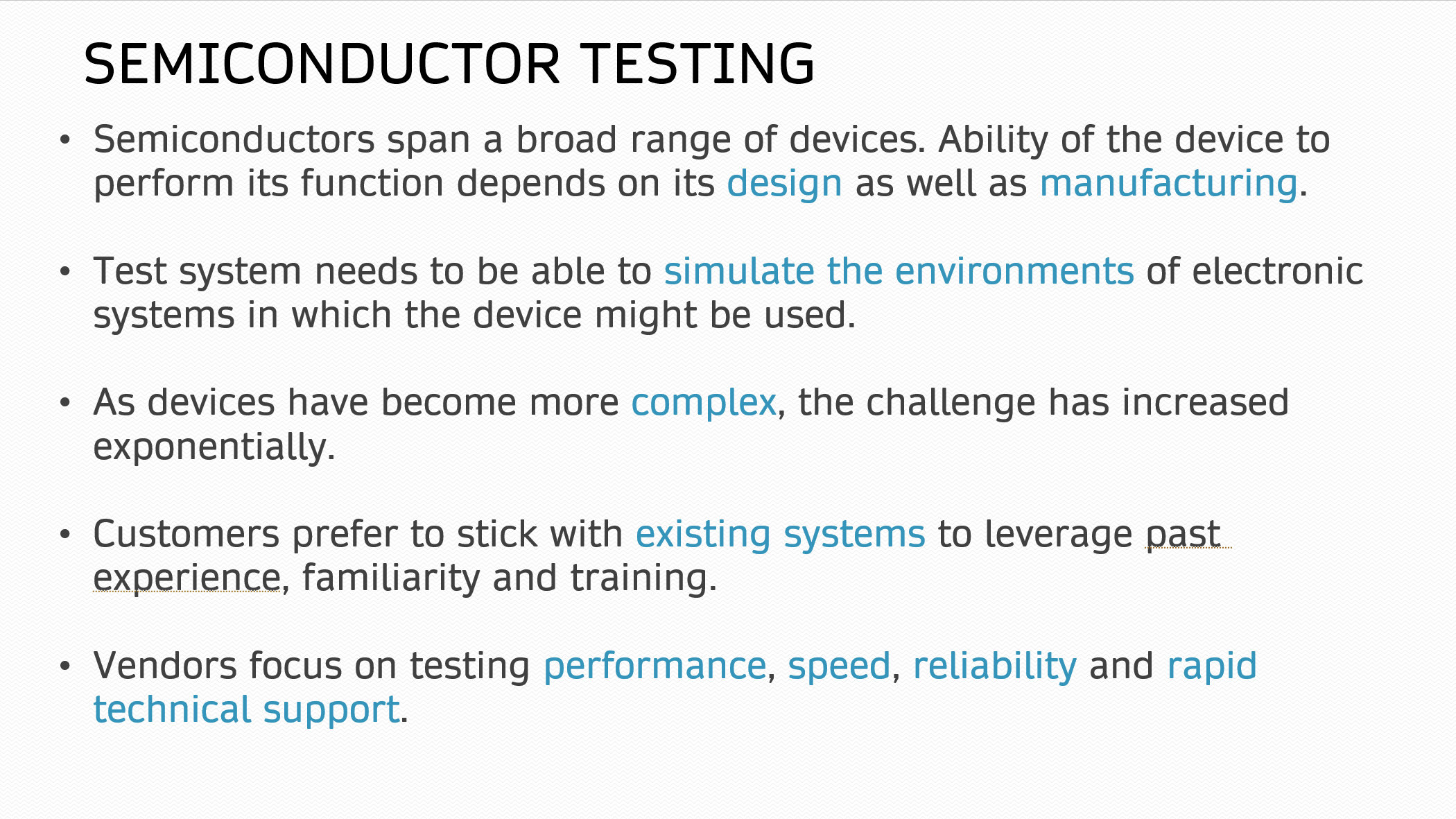 SEMICONDUCTOR TESTING

• Semiconductors span a broad range of devices. Ability of the device to perform its function depends on its design as well as manufacturing.

• Test system needs to be able to simulate the environments of electronic systems in which the device might be used.

• As devices have become more complex, the challenge has increased exponentially.

• Customers prefer to stick with existing systems to leverage past experience, familiarity and training.

• Vendors focus on testing performance, speed, reliability and rapid technical support.